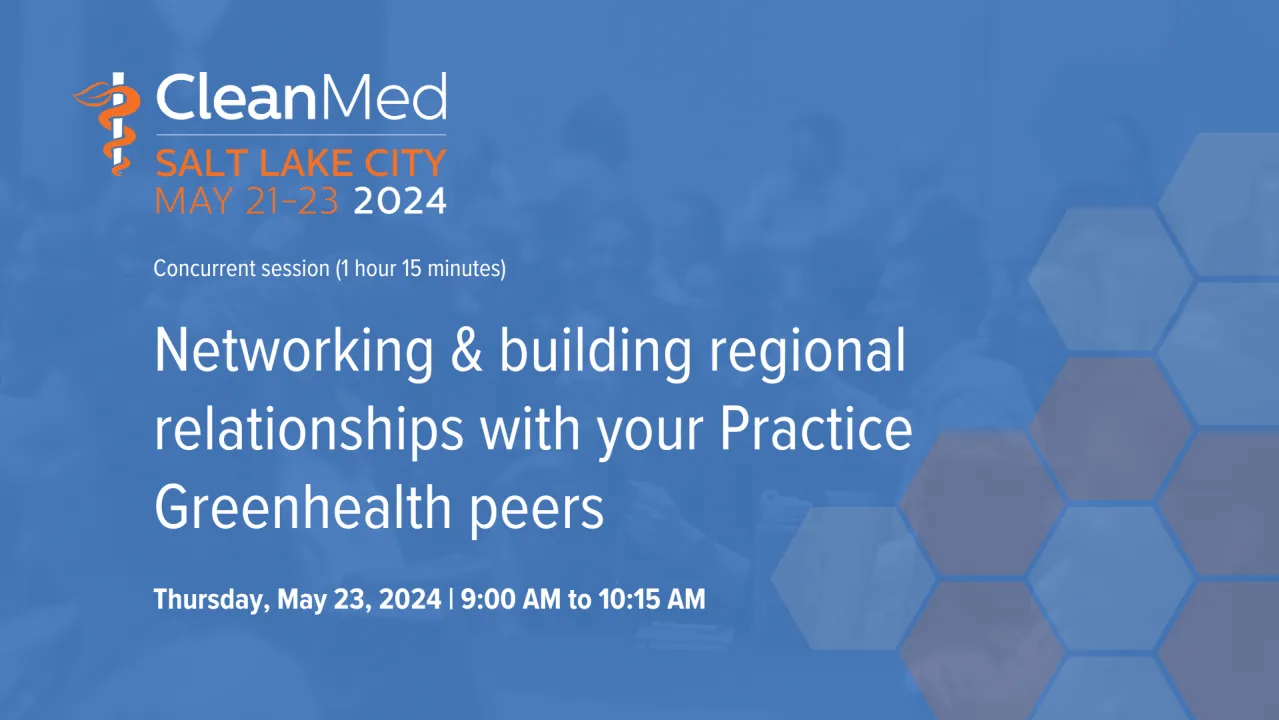 CleanMed
SALT LAKE CITY
MAY 21-23 2024

Concurrent session (1 hour 15 minutes)

Networking & building regional relationships with your Practice Greenhealth peers

Thursday, May 23, 2024 | 9:00 AM to 10:15 AM